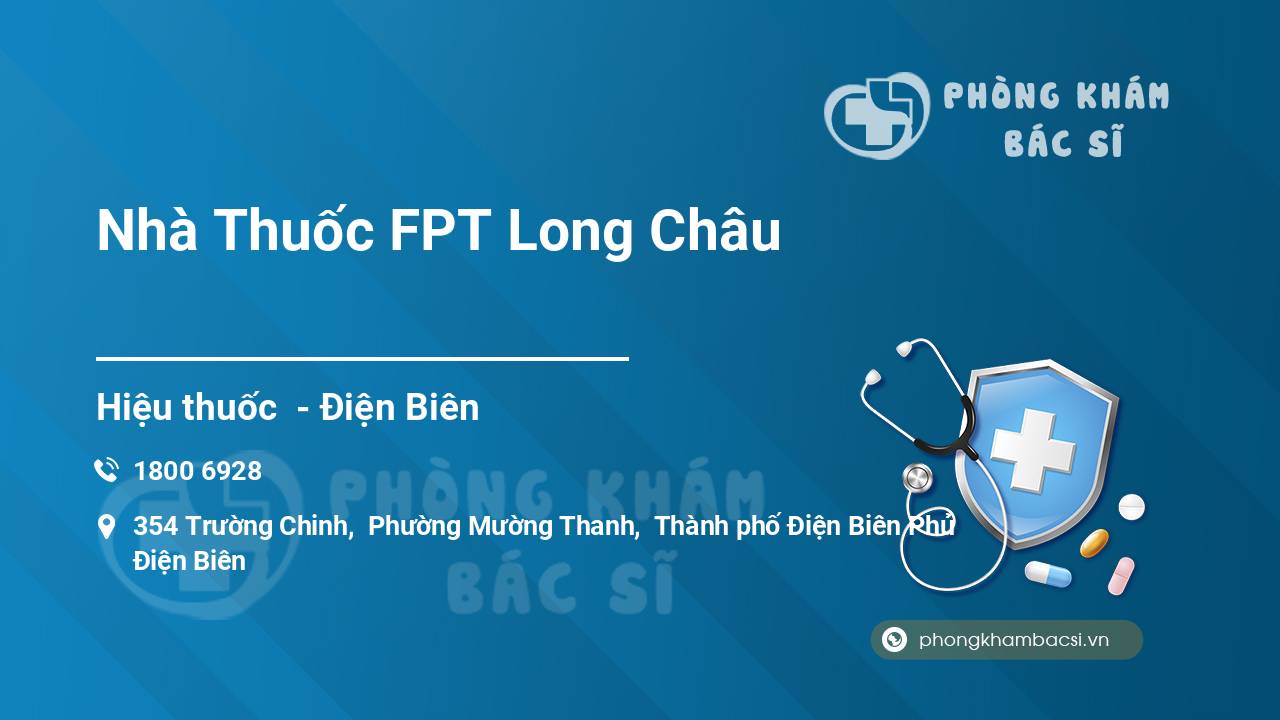 PHÒNG KHÁM BÁC SĨ

Nhà Thuốc FPT Long Châu

Hiệu thuốc - Điện Biên

1800 6928

354 Trường Chinh, Phường Mường Thanh, Thành phố Điện Biên Phủ Điện Biên

PHÒNG KHÁM BÁC SĨ

phongkhambacsi.vn